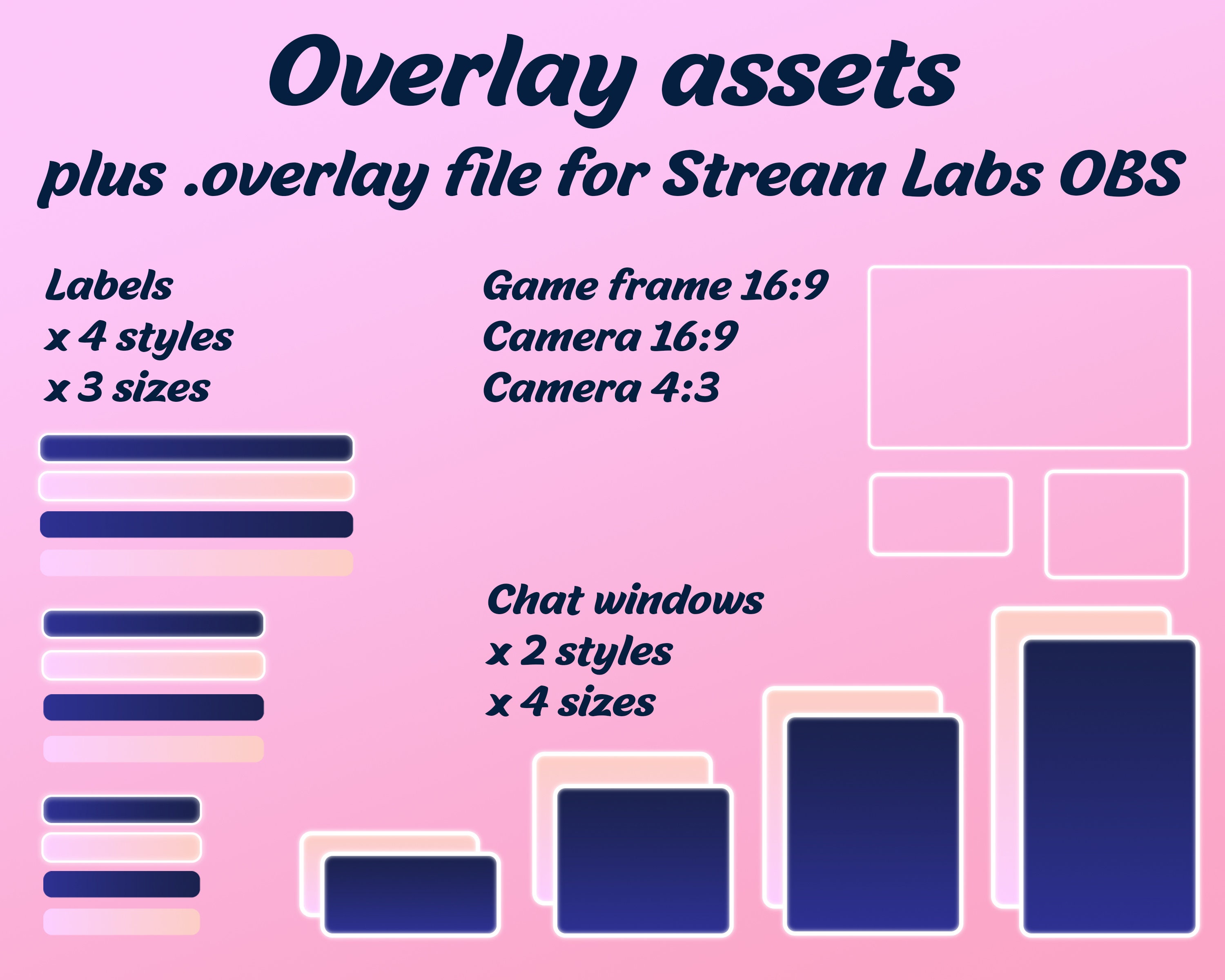 Overlay assets
plus .overlay file for Stream Labs OBS

Labels
x 4 styles
x 3 sizes

Game frame 16:9
Camera 16:9
Camera 4:3

Chat windows
x 2 styles
x 4 sizes